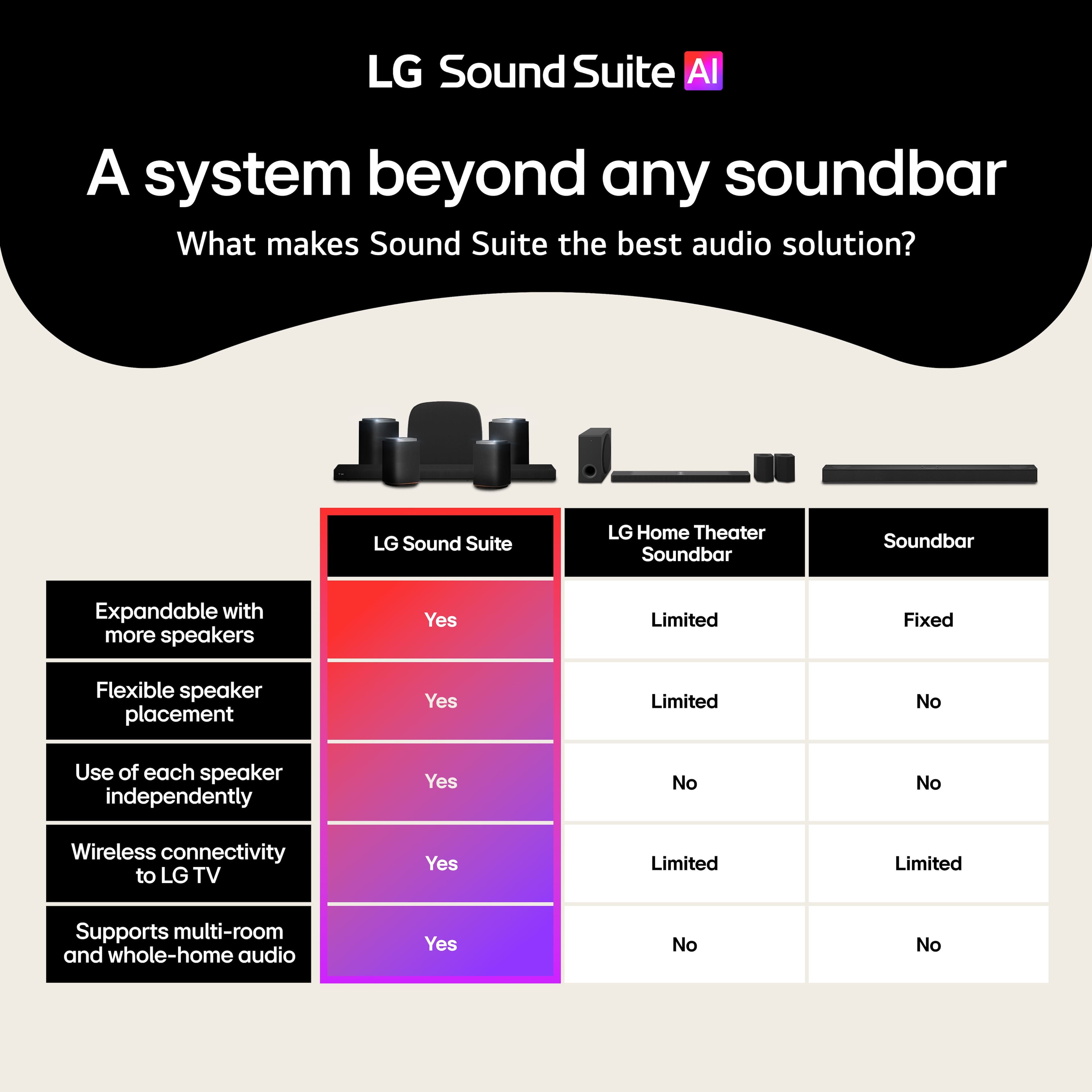 LG Sound Suite AI

A system beyond any soundbar

What makes Sound Suite the best audio solution?

| | LG Sound Suite | LG Home Theater Soundbar | Soundbar |
|---|---|---|---|
| Expandable with more speakers | Yes | Limited | Fixed |
| Flexible speaker placement | Yes | Limited | No |
| Use of each speaker independently | Yes | No | No |
| Wireless connectivity to LG TV | Yes | Limited | Limited |
| Supports multi-room and whole-home audio | Yes | No | No |